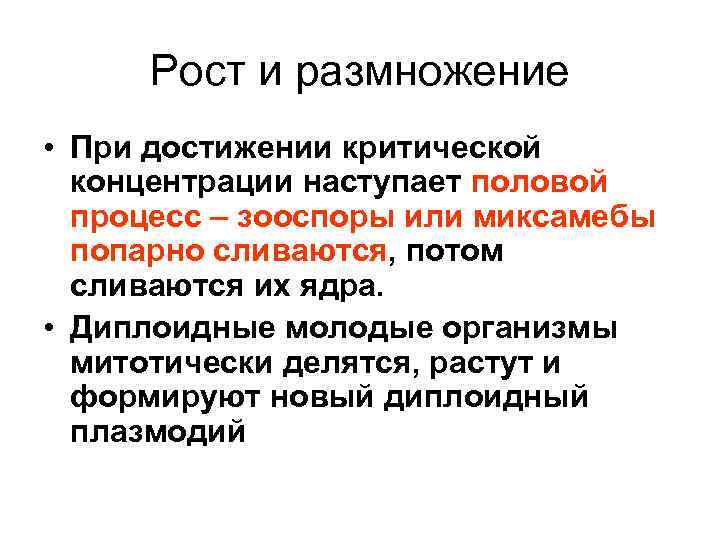 Рост и размножение

• При достижении критической концентрации наступает половой процесс – зооспоры или миксамебы попарно сливаются, потом сливаются их ядра.

• Диплоидные молодые организмы митотически делятся, растут и формируют новый диплоидный плазмодий